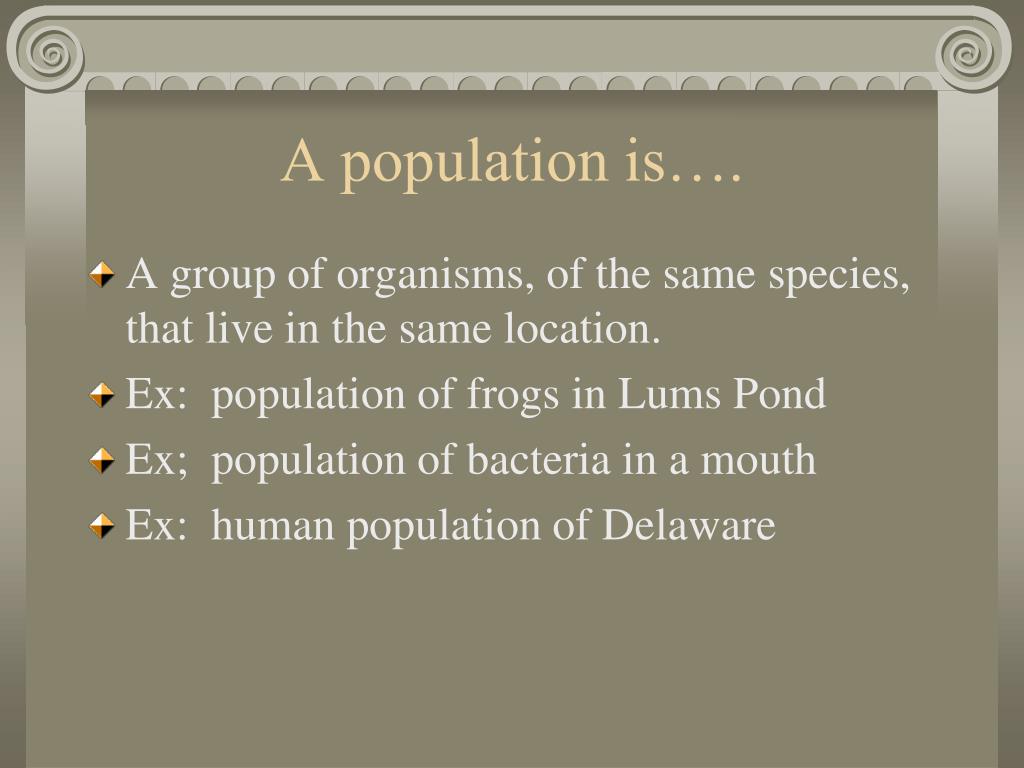 A population is….

A group of organisms, of the same species, that live in the same location.

Ex:  population of frogs in Lums Pond

Ex;  population of bacteria in a mouth

Ex:  human population of Delaware